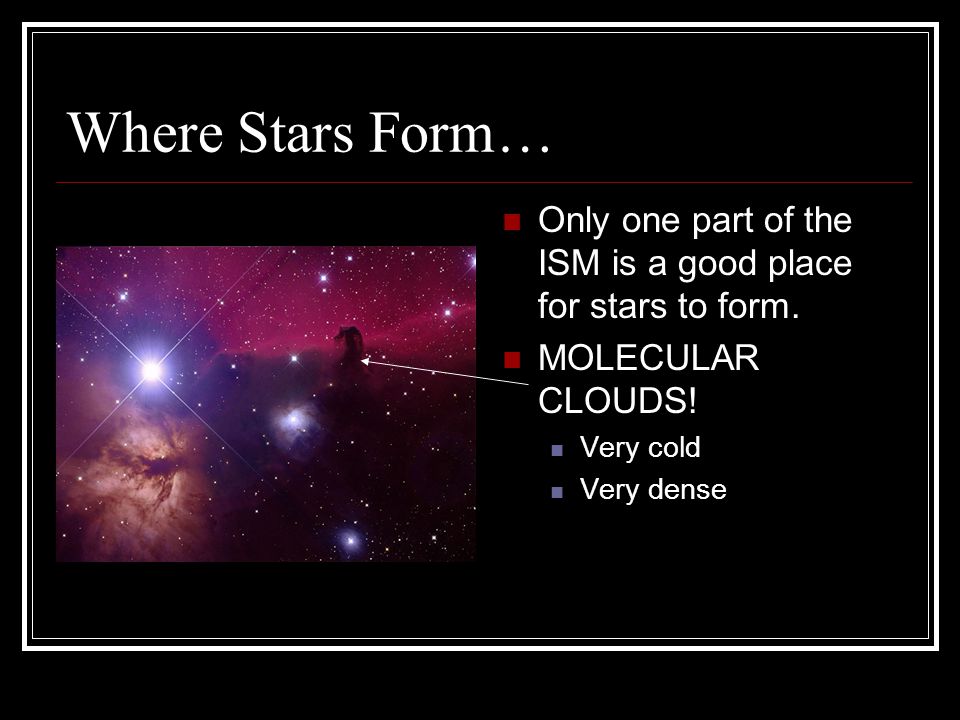 Where Stars Form…

Only one part of the ISM is a good place for stars to form.

MOLECULAR CLOUDS!

Very cold

Very dense